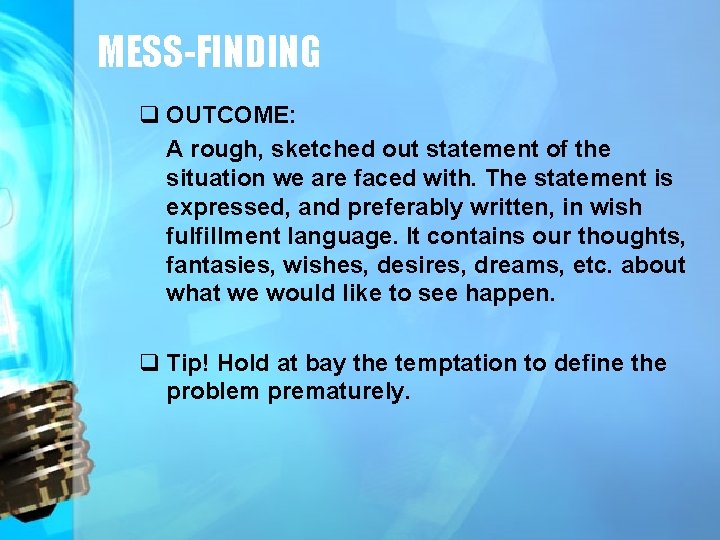 MESS-FINDING

❑ OUTCOME:

A rough, sketched out statement of the situation we are faced with. The statement is expressed, and preferably written, in wish fulfillment language. It contains our thoughts, fantasies, wishes, desires, dreams, etc. about what we would like to see happen.

❑ Tip! Hold at bay the temptation to define the problem prematurely.